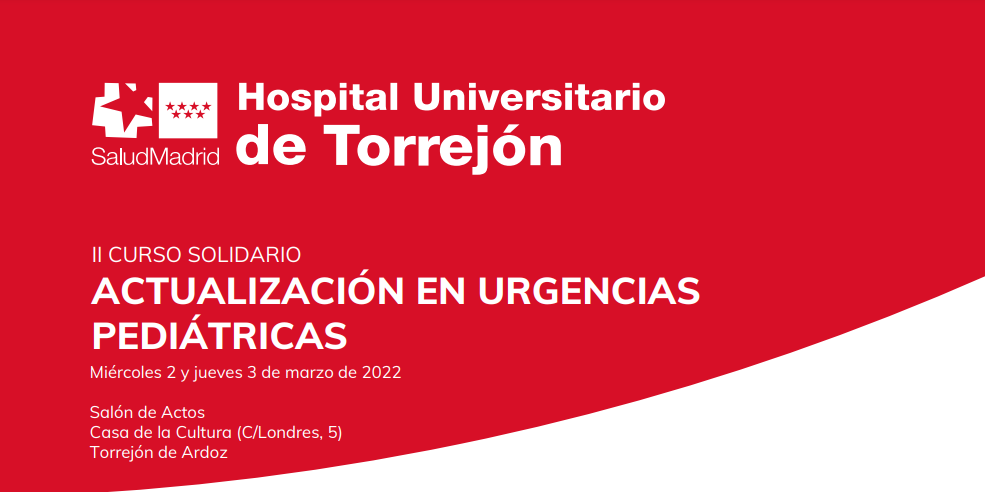 SaludMadrid

Hospital Universitario de Torrejón

II CURSO SOLIDARIO
ACTUALIZACIÓN EN URGENCIAS PEDIÁTRICAS
Miércoles 2 y jueves 3 de marzo de 2022

Salón de Actos
Casa de la Cultura (C/Londres, 5)
Torrejón de Ardoz